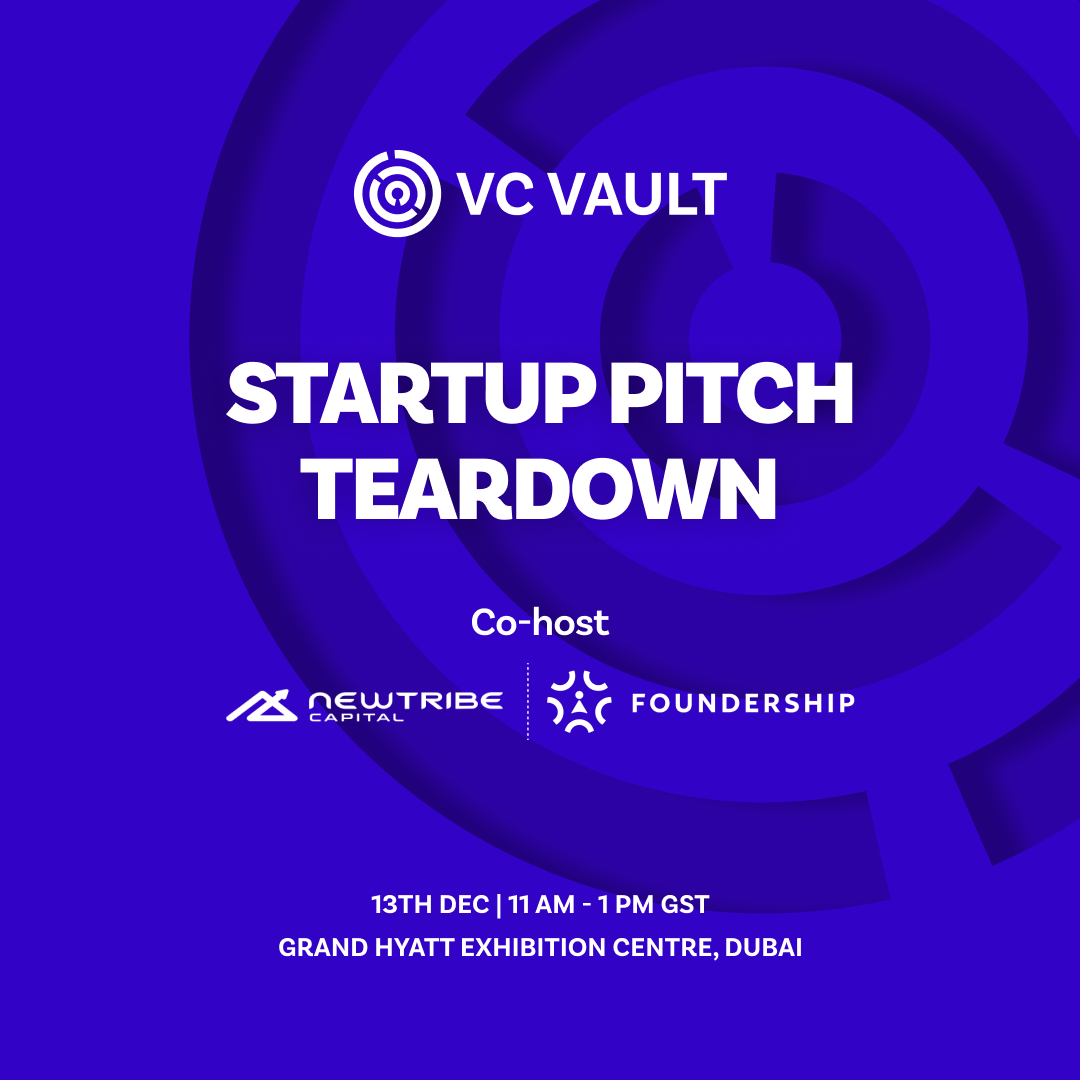 VC VAULT

STARTUP PITCH TEARDOWN

Co-host

NEWTRIBE CAPITAL

FOUNDERSHIP

13TH DEC | 11 AM - 1 PM GST
GRAND HYATT EXHIBITION CENTRE, DUBAI